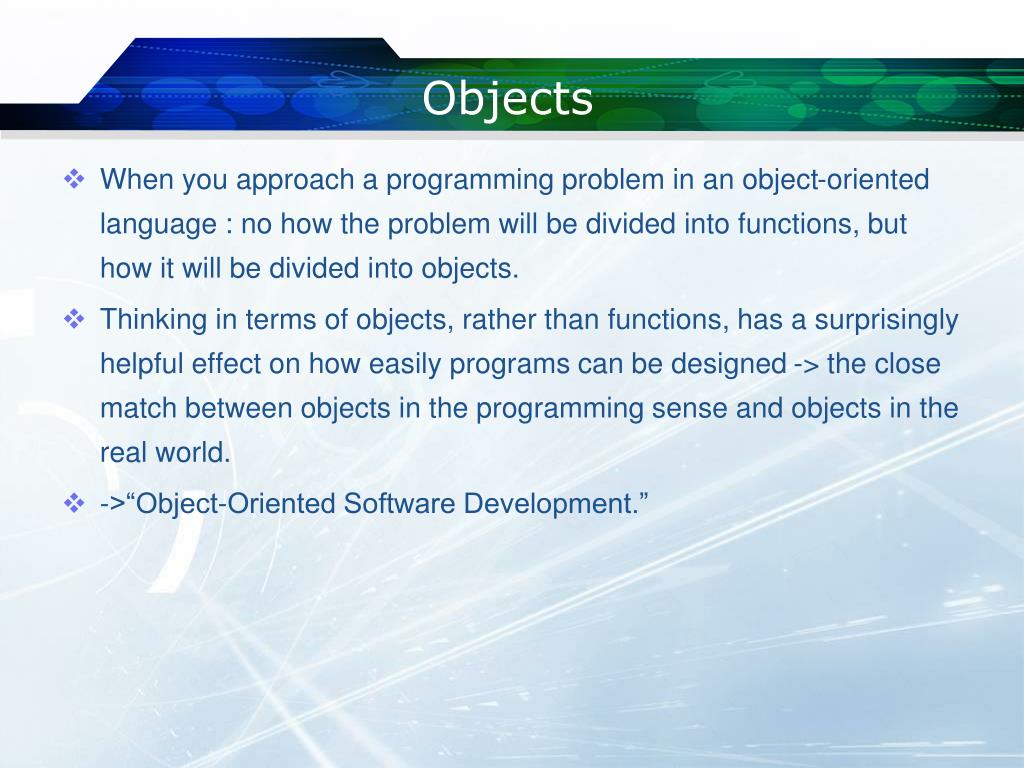 Objects

❖ When you approach a programming problem in an object-oriented language : no how the problem will be divided into functions, but how it will be divided into objects.

❖ Thinking in terms of objects, rather than functions, has a surprisingly helpful effect on how easily programs can be designed -> the close match between objects in the programming sense and objects in the real world.

❖ ->“Object-Oriented Software Development.”